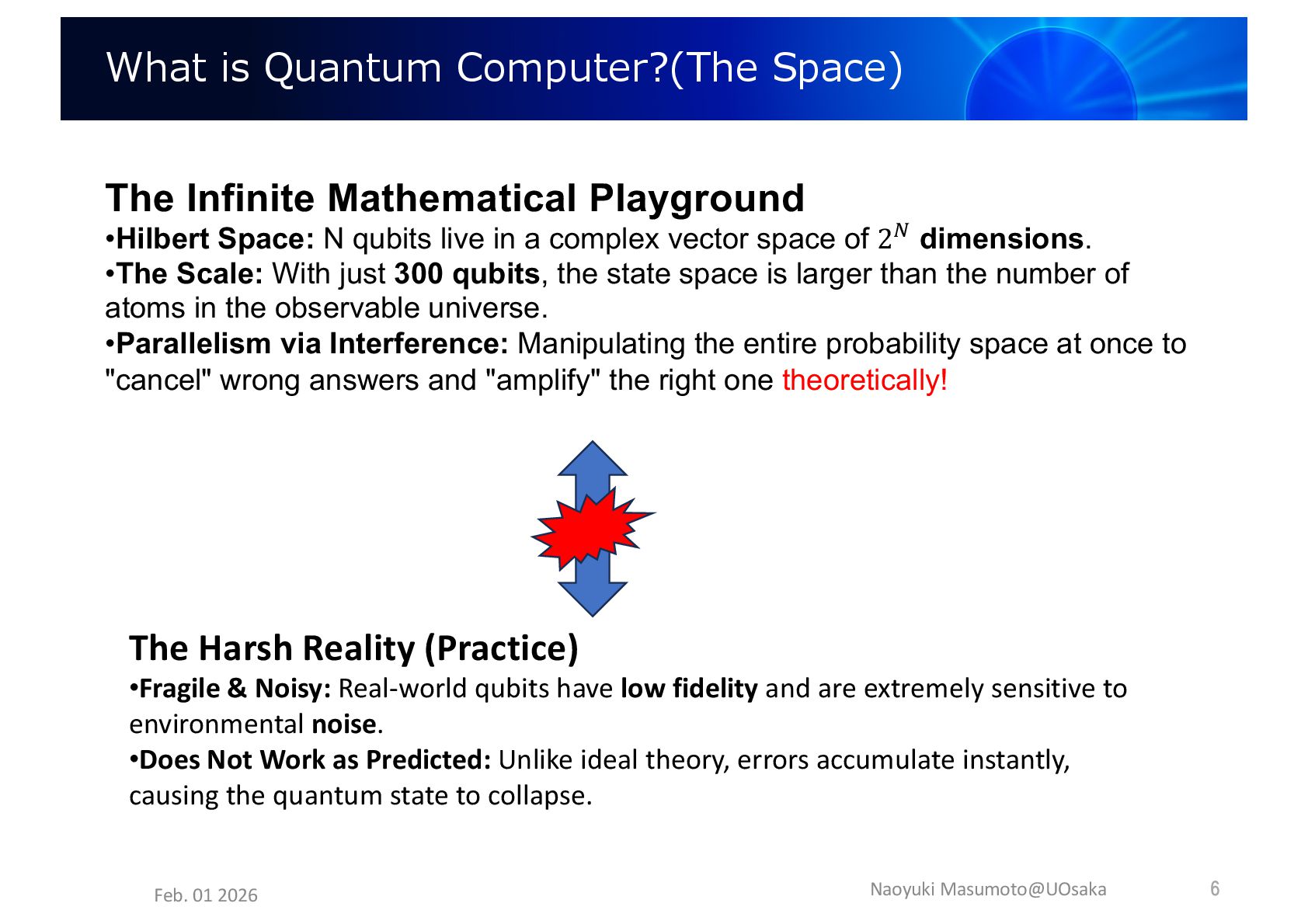 What is Quantum Computer?(The Space)

The Infinite Mathematical Playground
•Hilbert Space: N qubits live in a complex vector space of $2^N$ dimensions.
•The Scale: With just 300 qubits, the state space is larger than the number of atoms in the observable universe.
•Parallelism via Interference: Manipulating the entire probability space at once to "cancel" wrong answers and "amplify" the right one theoretically!

The Harsh Reality (Practice)
•Fragile & Noisy: Real-world qubits have low fidelity and are extremely sensitive to environmental noise.
•Does Not Work as Predicted: Unlike ideal theory, errors accumulate instantly, causing the quantum state to collapse.

Feb. 01 2026
Naoyuki Masumoto@UOsaka
6